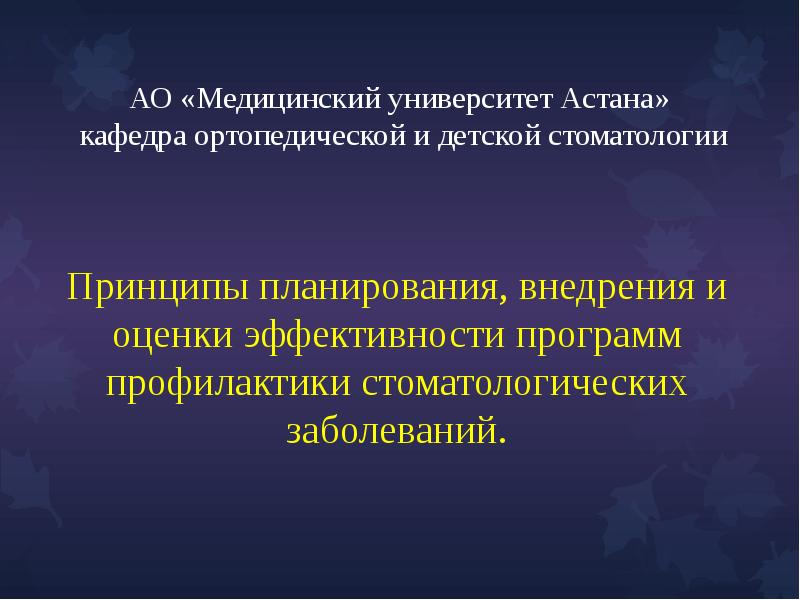 АО «Медицинский университет Астана»
кафедра ортопедической и детской стоматологии

Принципы планирования, внедрения и оценки эффективности программ профилактики стоматологических заболеваний.